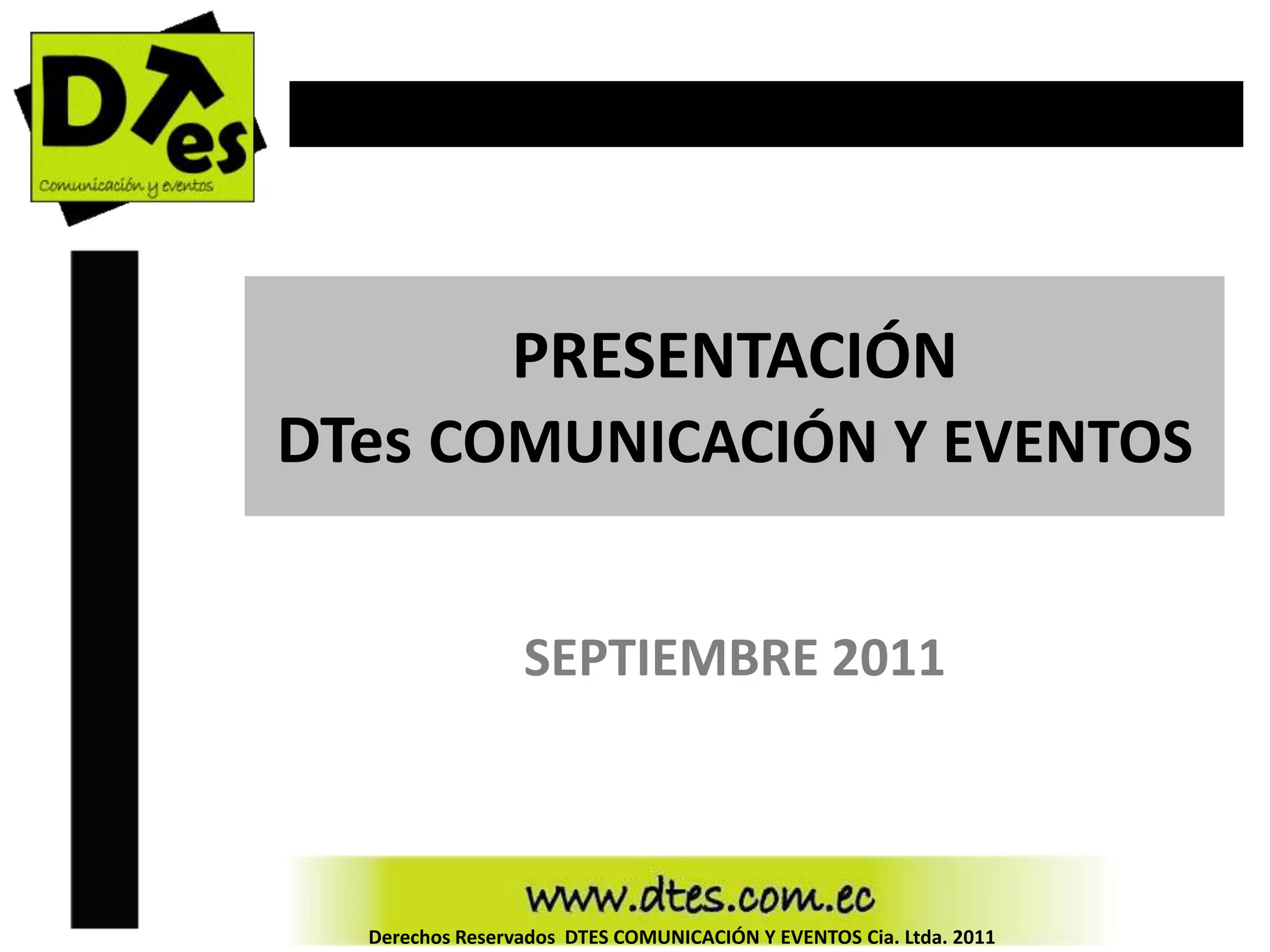 DTes
Comunicación y eventos

PRESENTACIÓN
DTes COMUNICACIÓN Y EVENTOS

SEPTIEMBRE 2011

www.dtes.com.ec
Derechos Reservados DTES COMUNICACIÓN Y EVENTOS Cia. Ltda. 2011